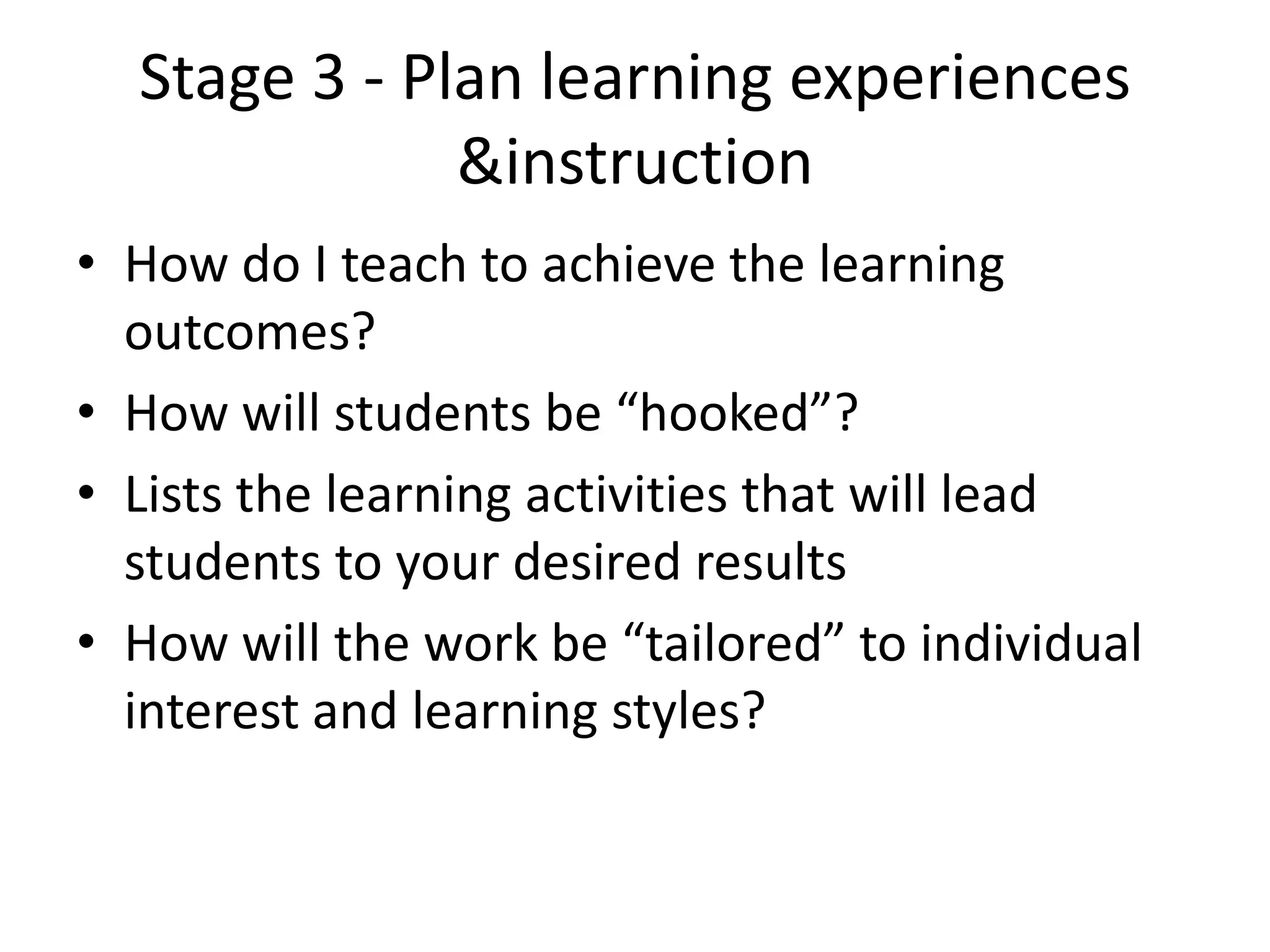 Stage 3 - Plan learning experiences &instruction

• How do I teach to achieve the learning outcomes?
• How will students be “hooked”?
• Lists the learning activities that will lead students to your desired results
• How will the work be “tailored” to individual interest and learning styles?